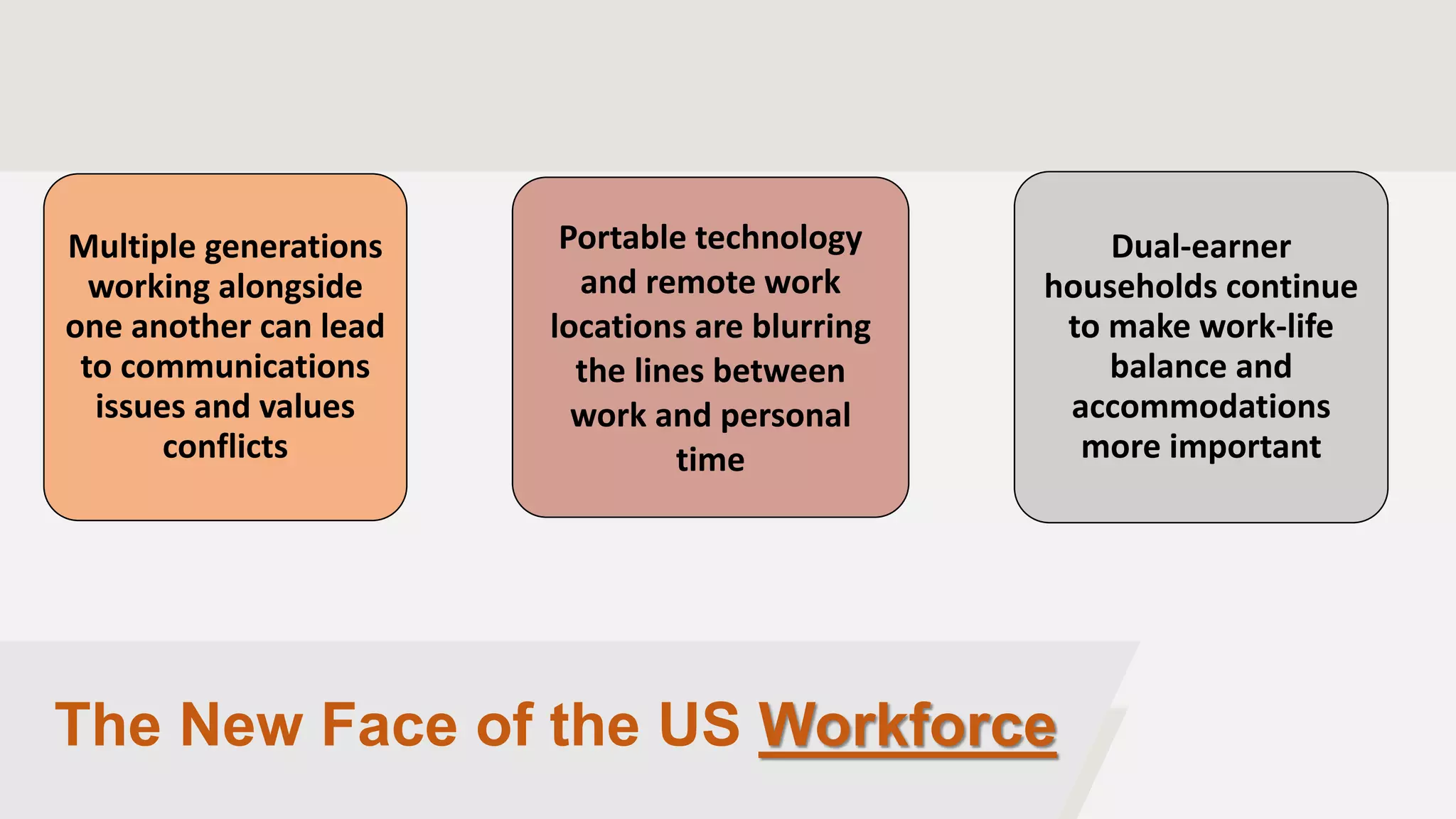 Multiple generations working alongside one another can lead to communications issues and values conflicts

Portable technology and remote work locations are blurring the lines between work and personal time

Dual-earner households continue to make work-life balance and accommodations more important

The New Face of the US Workforce